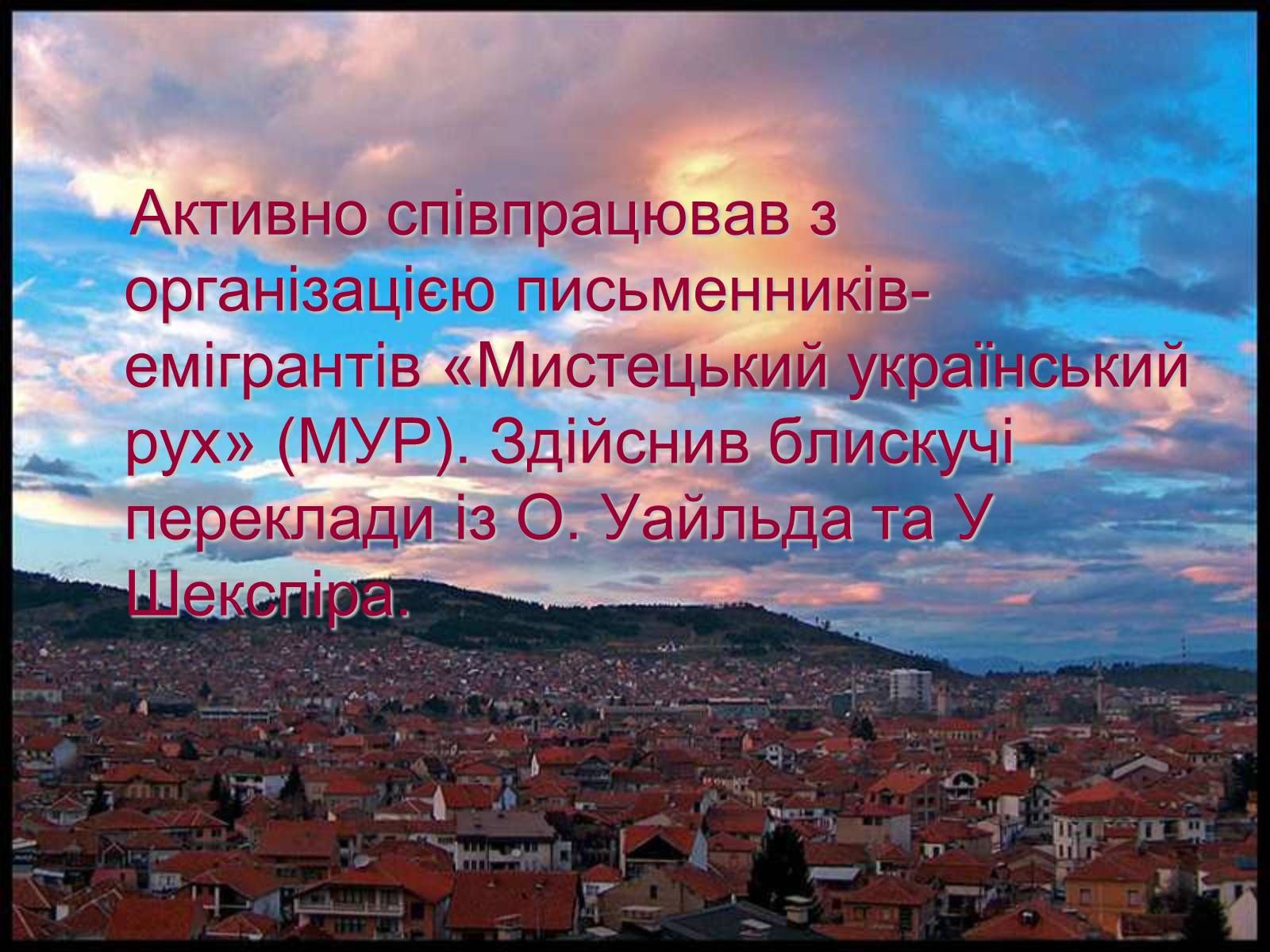 Активно співпрацював з організацією письменників-емігрантів «Мистецький український рух» (МУР). Здійснив блискучі переклади із О. Уайльда та У Шекспіра.